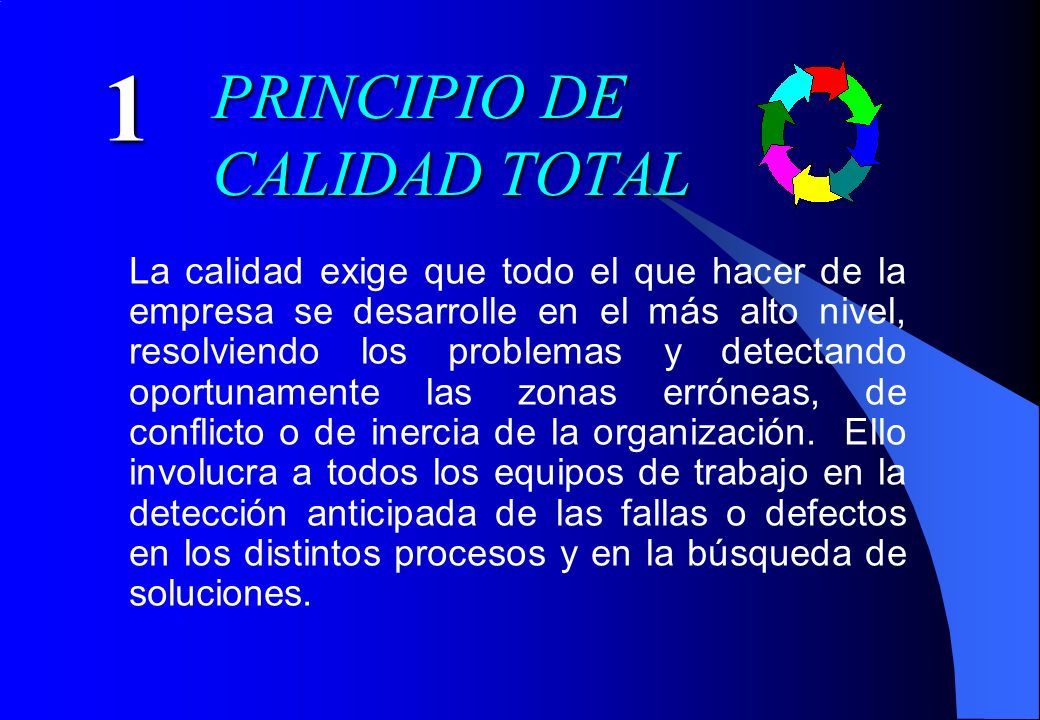 1

PRINCIPIO DE CALIDAD TOTAL

La calidad exige que todo el que hacer de la empresa se desarrolle en el más alto nivel, resolviendo los problemas y detectando oportunamente las zonas erróneas, de conflicto o de inercia de la organización. Ello involucra a todos los equipos de trabajo en la detección anticipada de las fallas o defectos en los distintos procesos y en la búsqueda de soluciones.